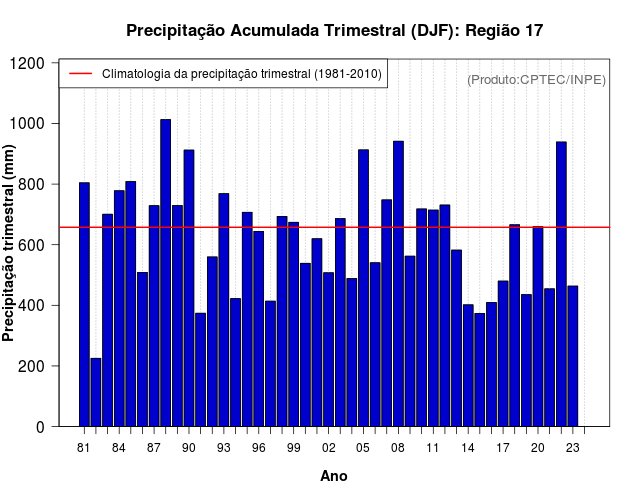 Precipitação Acumulada Trimestral (DJF): Região 17

Climatologia da precipitação trimestral (1981-2010)

(Produto:CPTEC/INPE)

Precipitação trimestral (mm)

1200
1000
800
600
400
200
0

81 84 87 90 93 96 99 02 05 08 11 14 17 20 23

Ano